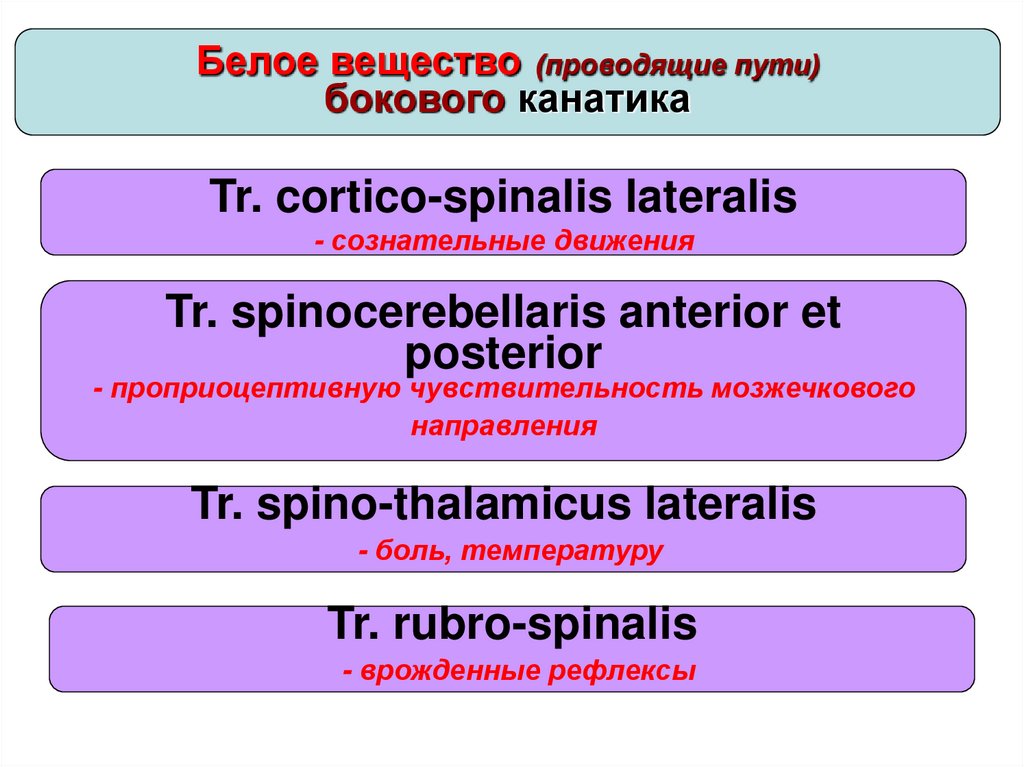 Белое вещество (проводящие пути) бокового канатика

Tr. cortico-spinalis lateralis
- сознательные движения

Tr. spinocerebellaris anterior et posterior
- проприоцептивную чувствительность мозжечкового направления

Tr. spino-thalamicus lateralis
- боль, температуру

Tr. rubro-spinalis
- врожденные рефлексы